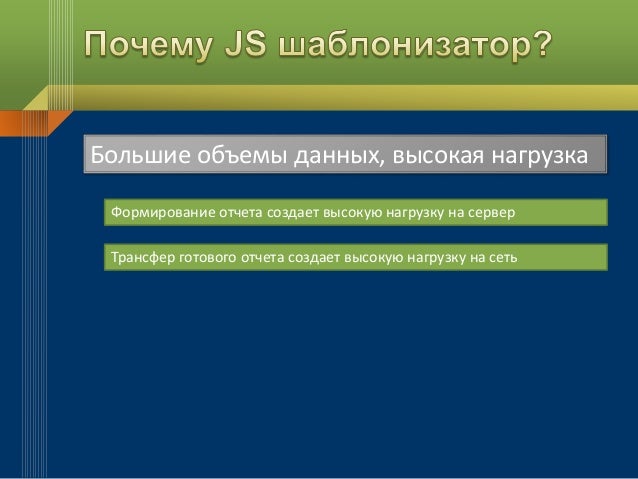 Почему JS шаблонизатор?

Большие объемы данных, высокая нагрузка

Формирование отчета создает высокую нагрузку на сервер

Трансфер готового отчета создает высокую нагрузку на сеть